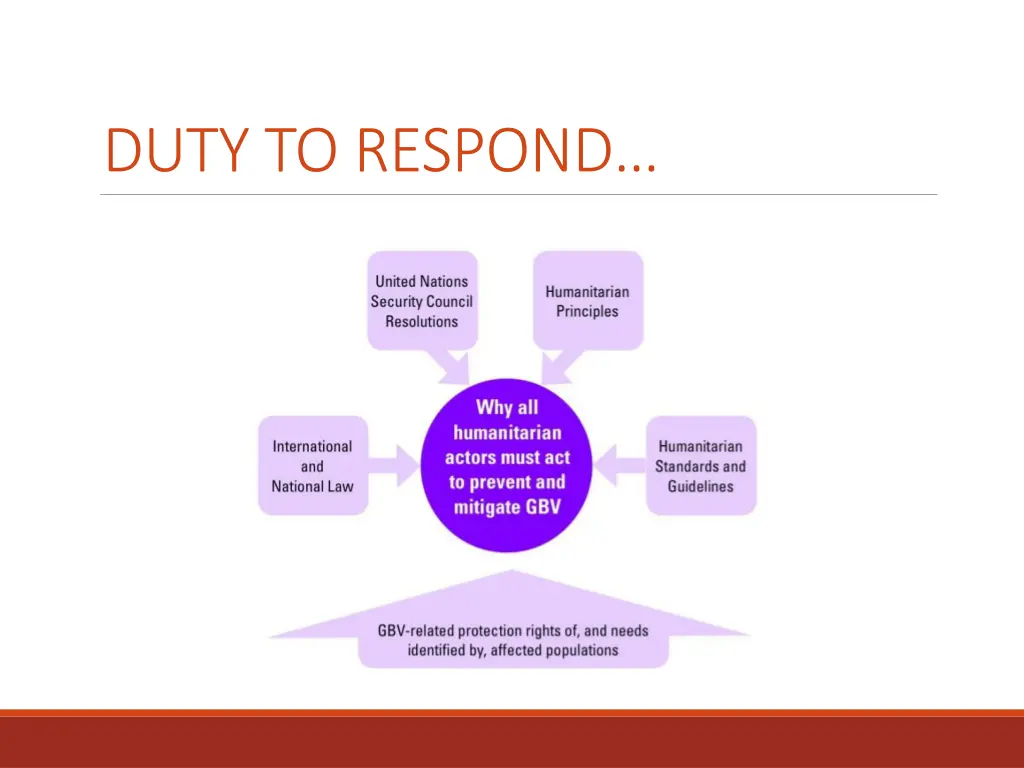 DUTY TO RESPOND…

United Nations Security Council Resolutions

Humanitarian Principles

International and National Law

Why all humanitarian actors must act to prevent and mitigate GBV

Humanitarian Standards and Guidelines

GBV-related protection rights of, and needs identified by, affected populations